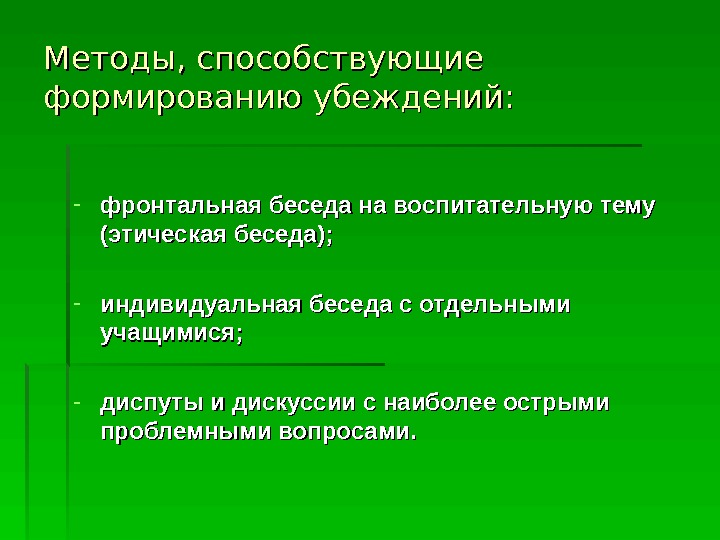 Методы, способствующие формированию убеждений:

- фронтальная беседа на воспитательную тему (этическая беседа);

- индивидуальная беседа с отдельными учащимися;

- диспуты и дискуссии с наиболее острыми проблемными вопросами.